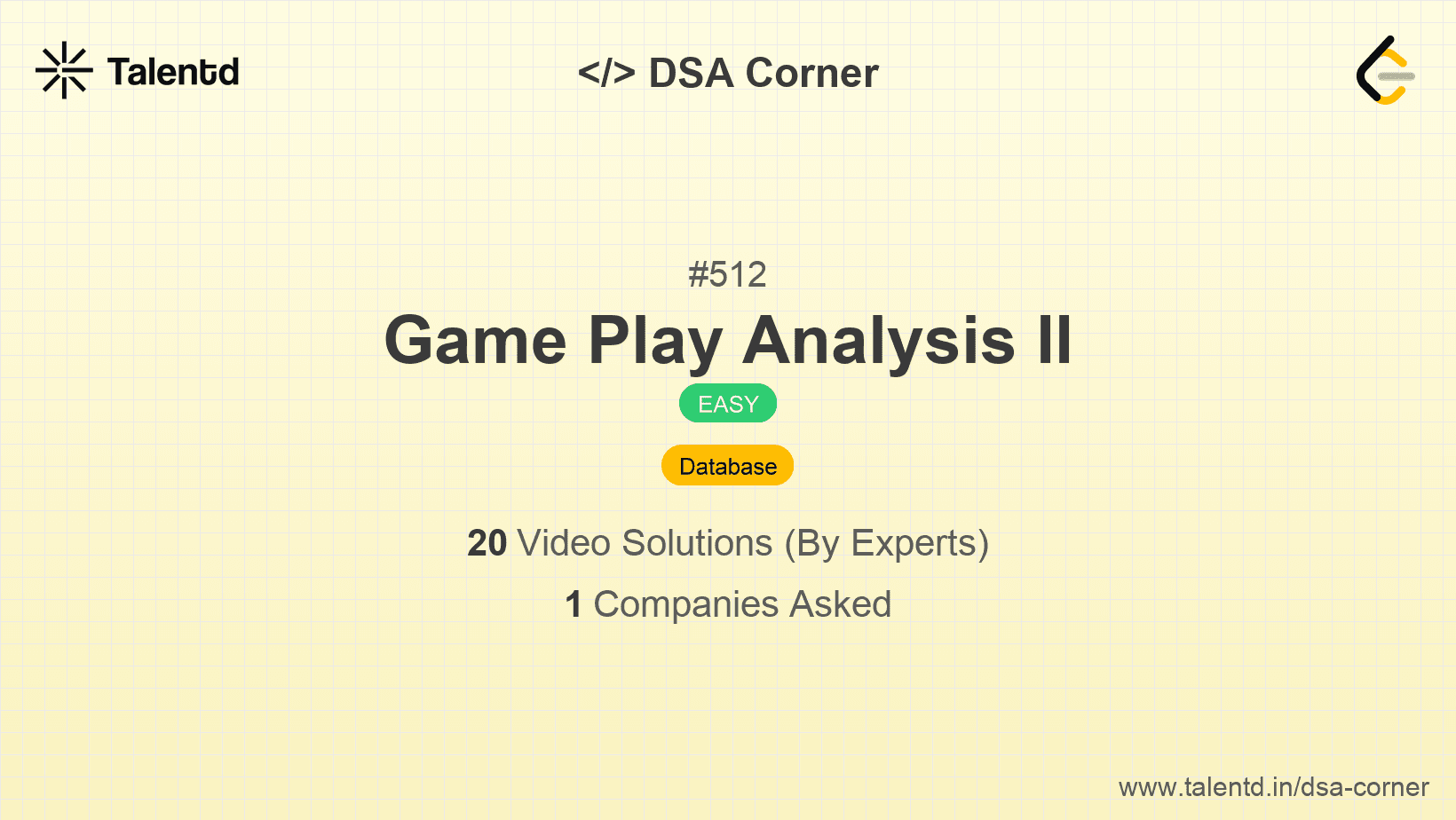 Talentd

</> DSA Corner

#512

Game Play Analysis II

EASY

Database

20 Video Solutions (By Experts)

1 Companies Asked

www.talentd.in/dsa-corner